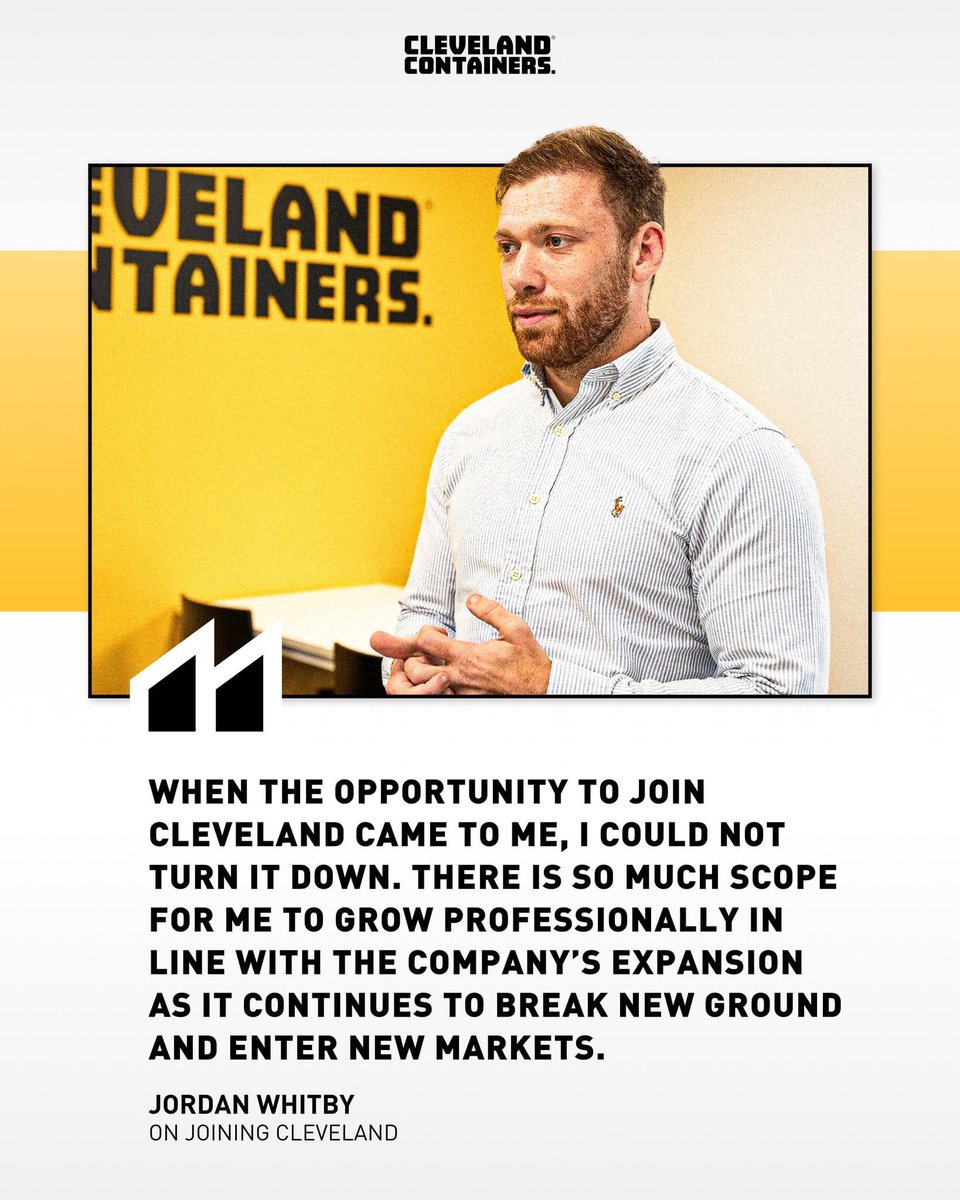 CLEVELAND CONTAINERS.

EVELAND
NTAINERS.

WHEN THE OPPORTUNITY TO JOIN CLEVELAND CAME TO ME, I COULD NOT TURN IT DOWN. THERE IS SO MUCH SCOPE FOR ME TO GROW PROFESSIONALLY IN LINE WITH THE COMPANY'S EXPANSION AS IT CONTINUES TO BREAK NEW GROUND AND ENTER NEW MARKETS.

JORDAN WHITBY
ON JOINING CLEVELAND